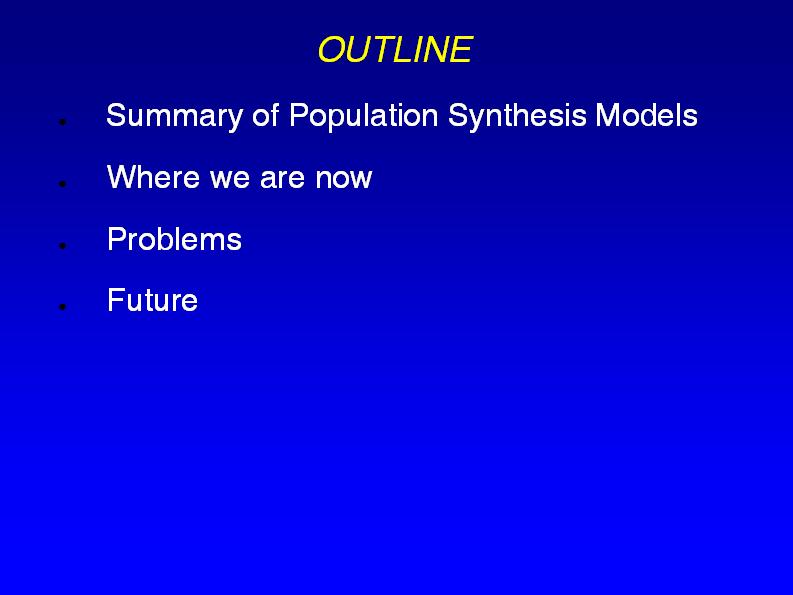 OUTLINE

- Summary of Population Synthesis Models
- Where we are now
- Problems
- Future